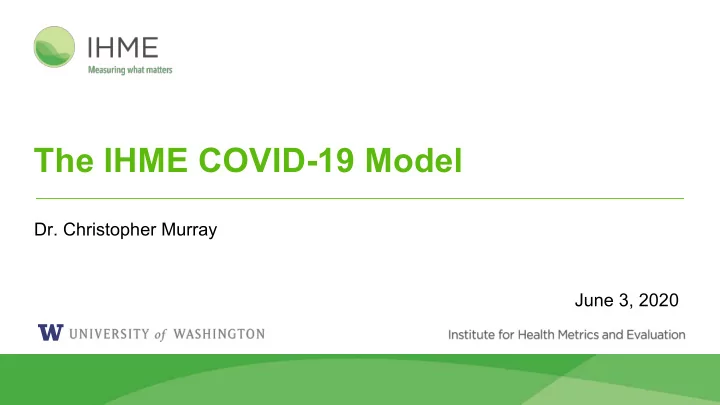 IHME
Measuring what matters

The IHME COVID-19 Model

Dr. Christopher Murray

June 3, 2020

W UNIVERSITY of WASHINGTON

Institute for Health Metrics and Evaluation